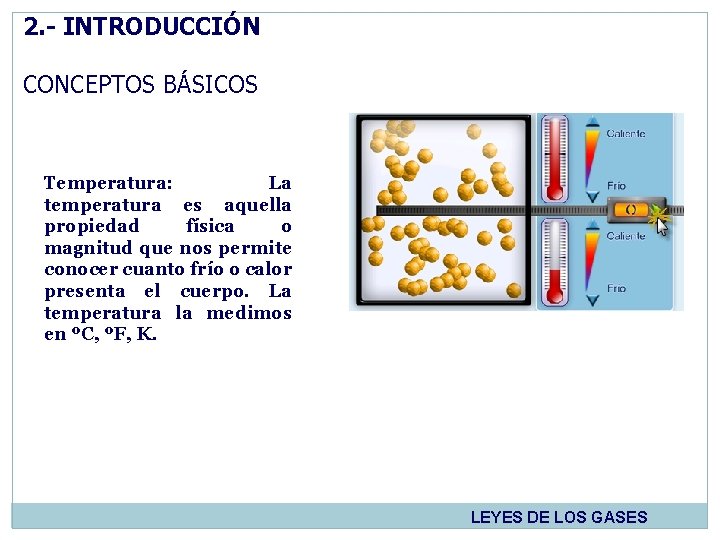 2.- INTRODUCCIÓN

CONCEPTOS BÁSICOS

Temperatura: La temperatura es aquella propiedad física o magnitud que nos permite conocer cuanto frío o calor presenta el cuerpo. La temperatura la medimos en ºC, ºF, K.

Caliente
Frío
0
Caliente
Frío

LEYES DE LOS GASES